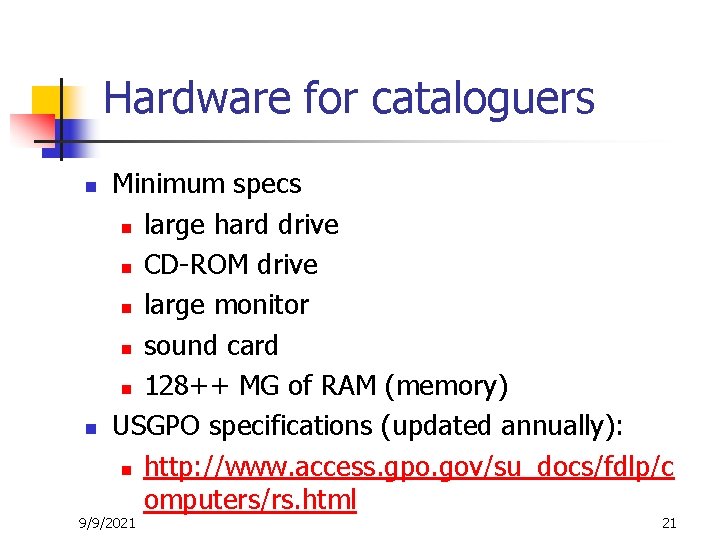 Hardware for cataloguers

- Minimum specs
  - large hard drive
  - CD-ROM drive
  - large monitor
  - sound card
  - 128++ MG of RAM (memory)
- USGPO specifications (updated annually):
  - http://www.access.gpo.gov/su_docs/fdlp/computers/rs.html

9/9/2021

21